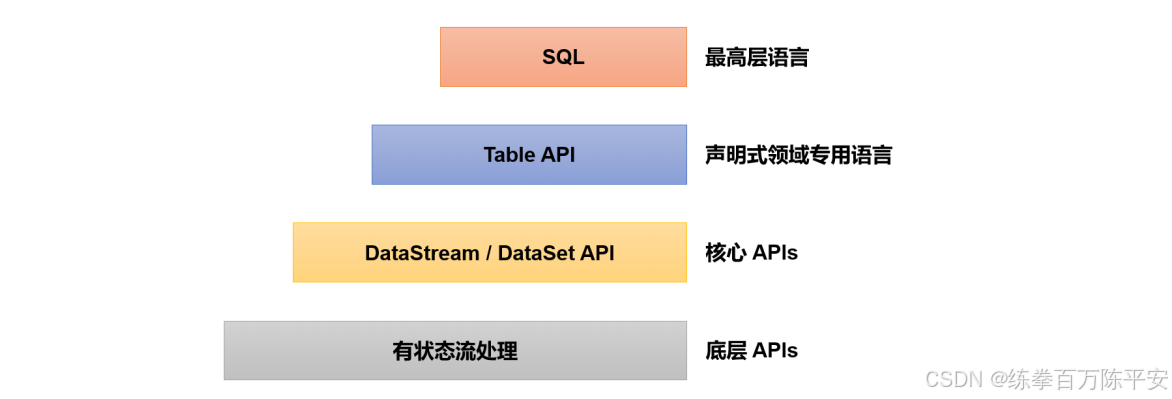 SQL 最高层语言

Table API 声明式领域专用语言

DataStream / DataSet API 核心 APIs

有状态流处理 底层 APIs

CSDN @练拳百万陈平安